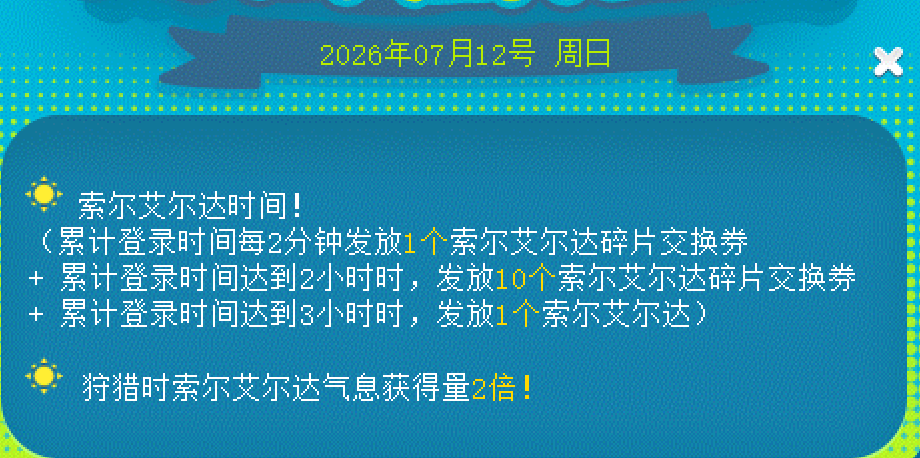 2026年07月12号 周日

索尔艾尔达时间！
（累计登录时间每2分钟发放1个索尔艾尔达碎片交换券
+ 累计登录时间达到2小时时，发放10个索尔艾尔达碎片交换券
+ 累计登录时间达到3小时时，发放1个索尔艾尔达）

狩猎时索尔艾尔达气息获得量2倍！